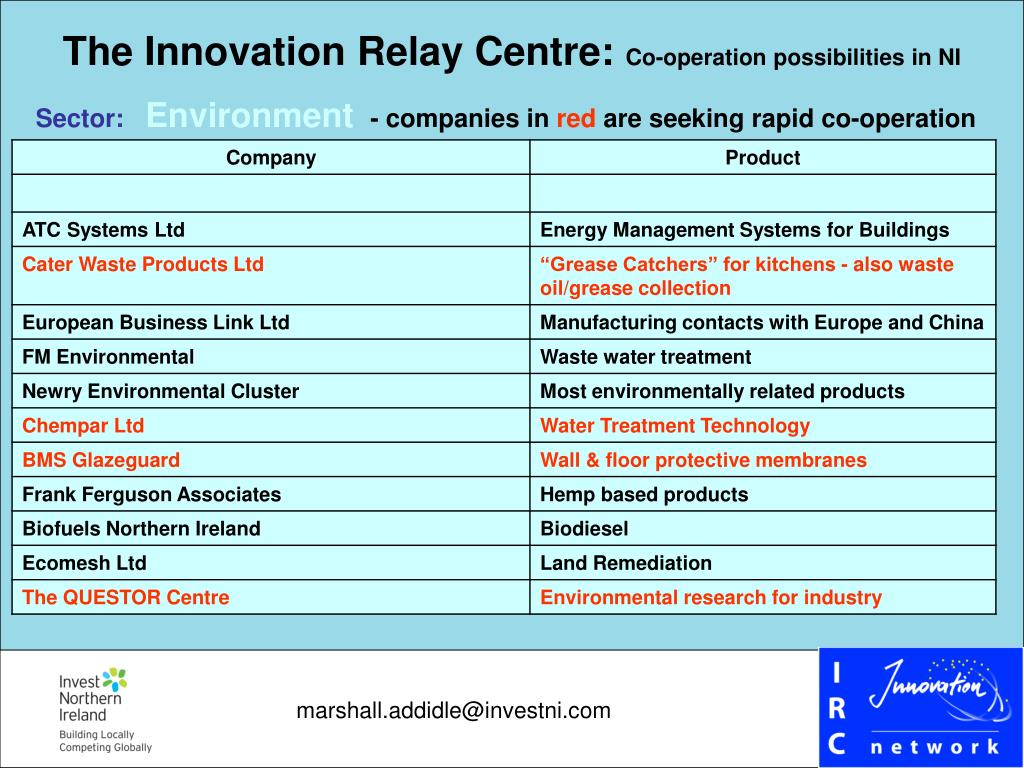 The Innovation Relay Centre: Co-operation possibilities in NI

Sector: Environment - companies in red are seeking rapid co-operation

| Company | Product |
|---|---|
| | |
| ATC Systems Ltd | Energy Management Systems for Buildings |
| Cater Waste Products Ltd | “Grease Catchers” for kitchens - also waste oil/grease collection |
| European Business Link Ltd | Manufacturing contacts with Europe and China |
| FM Environmental | Waste water treatment |
| Newry Environmental Cluster | Most environmentally related products |
| Chempar Ltd | Water Treatment Technology |
| BMS Glazeguard | Wall & floor protective membranes |
| Frank Ferguson Associates | Hemp based products |
| Biofuels Northern Ireland | Biodiesel |
| Ecomesh Ltd | Land Remediation |
| The QUESTOR Centre | Environmental research for industry |

Invest Northern Ireland
Building Locally
Competing Globally

marshall.addidle@investni.com

I R C Innovation network